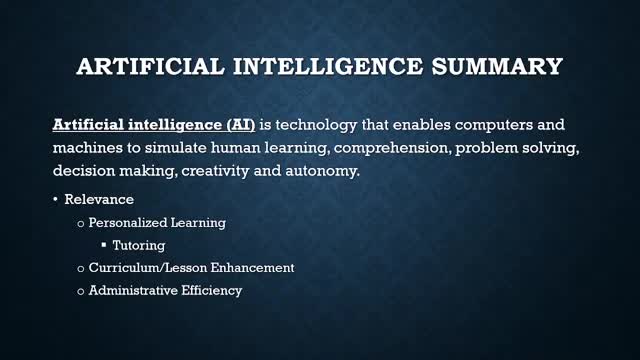 ARTIFICIAL INTELLIGENCE SUMMARY

Artificial intelligence (AI) is technology that enables computers and machines to simulate human learning, comprehension, problem solving, decision making, creativity and autonomy.

• Relevance
o Personalized Learning
▪ Tutoring
o Curriculum/Lesson Enhancement
o Administrative Efficiency